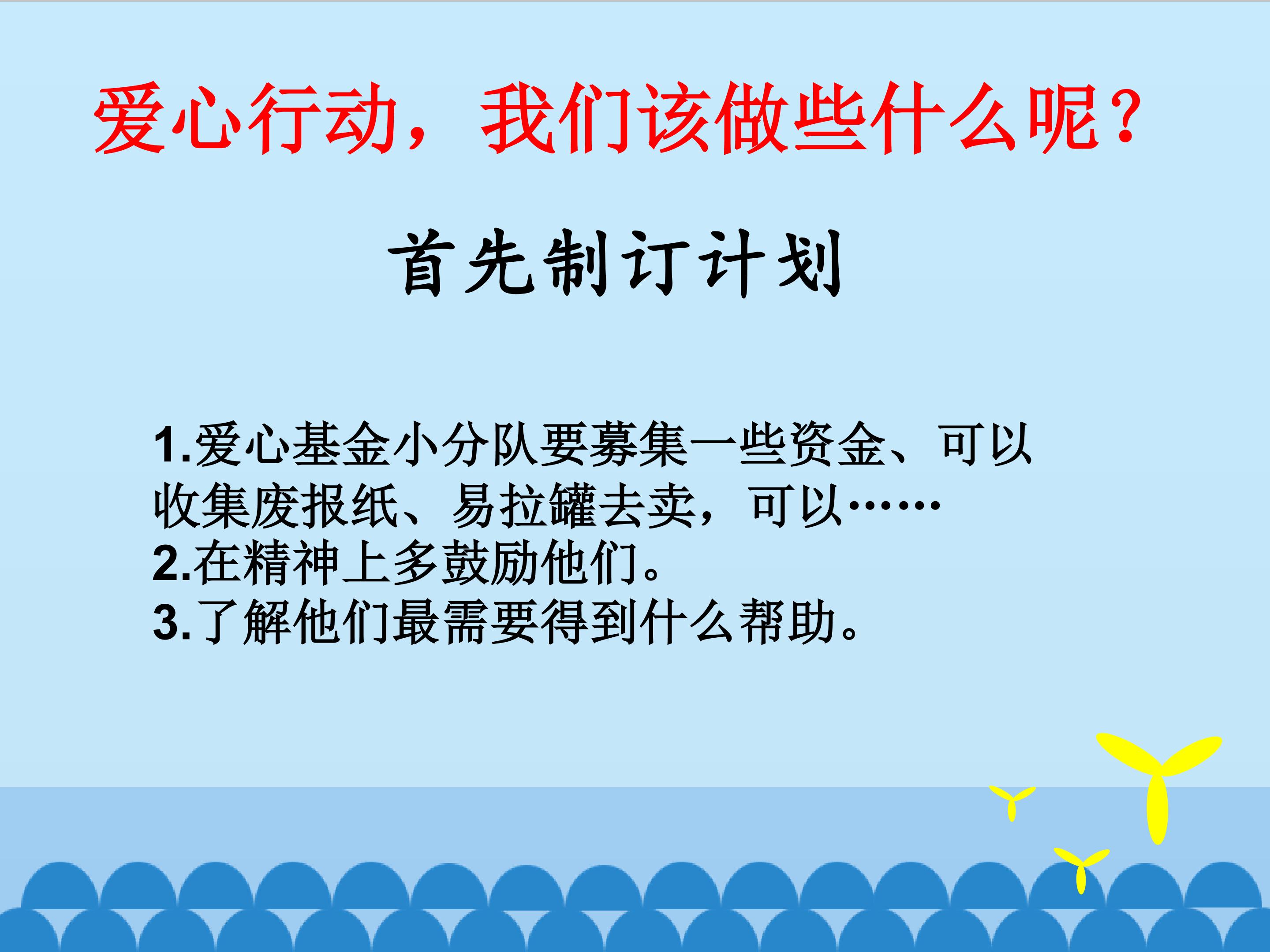 爱心行动，我们该做些什么呢？

首先制订计划

1.爱心基金小分队要募集一些资金、可以收集废报纸、易拉罐去卖，可以……
2.在精神上多鼓励他们。
3.了解他们最需要得到什么帮助。